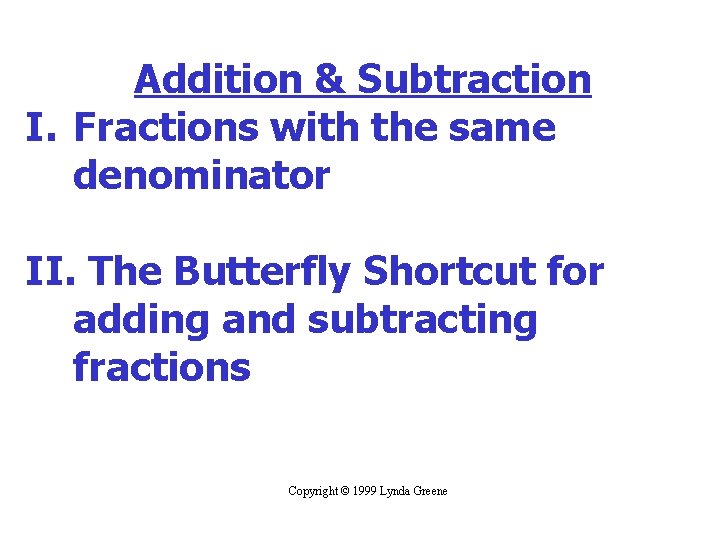 Addition & Subtraction

I. Fractions with the same denominator

II. The Butterfly Shortcut for adding and subtracting fractions

Copyright © 1999 Lynda Greene